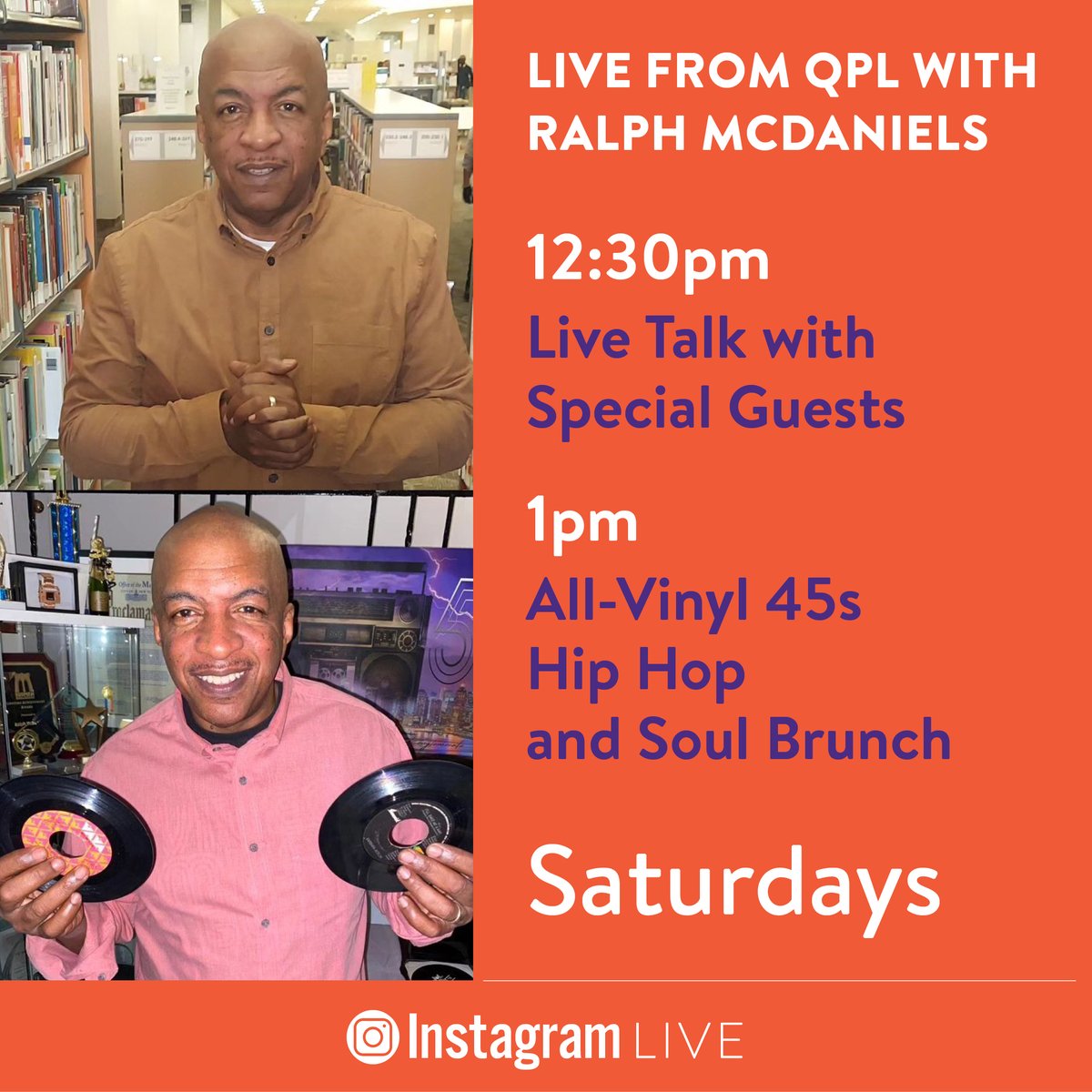 LIVE FROM QPL WITH RALPH MCDANIELS

12:30pm
Live Talk with Special Guests

1pm
All-Vinyl 45s Hip Hop and Soul Brunch

Saturdays

Instagram LIVE